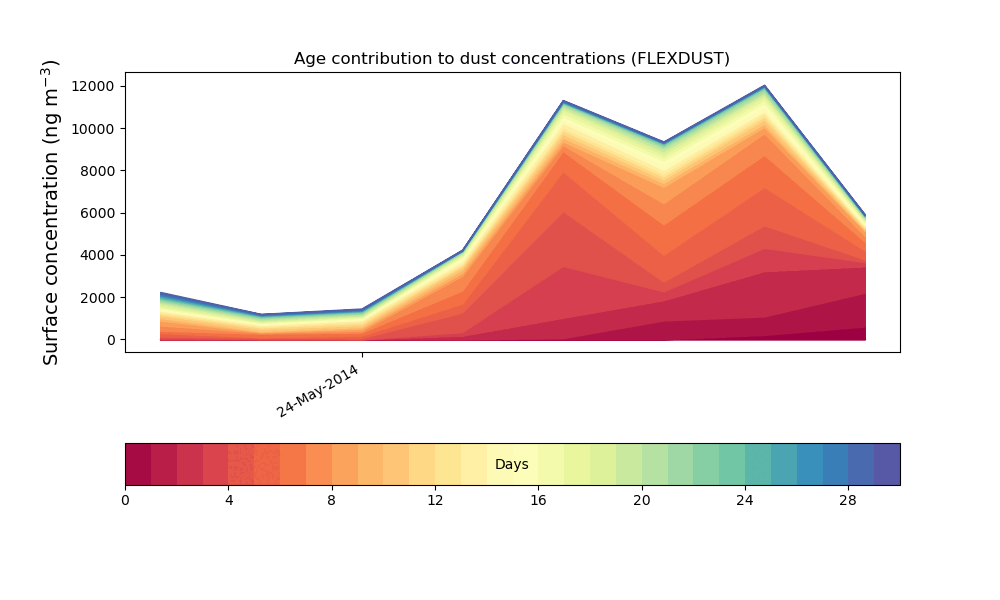 Age contribution to dust concentrations (FLEXDUST)

Surface concentration (ng m$^{-3}$)

12000
10000
8000
6000
4000
2000
0

24-May-2014

Days

0 4 8 12 16 20 24 28